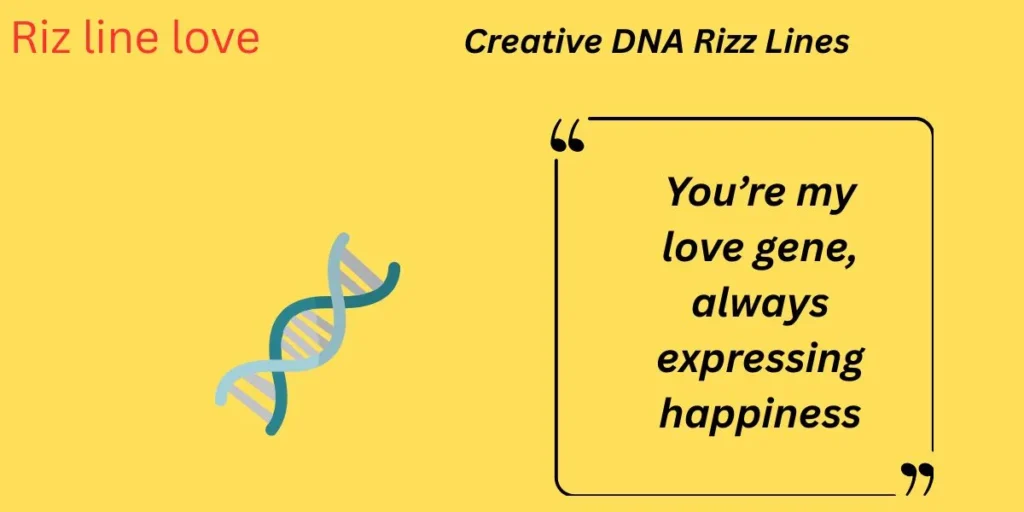 Riz line love

Creative DNA Rizz Lines

“

You’re my love gene, always expressing happiness

”